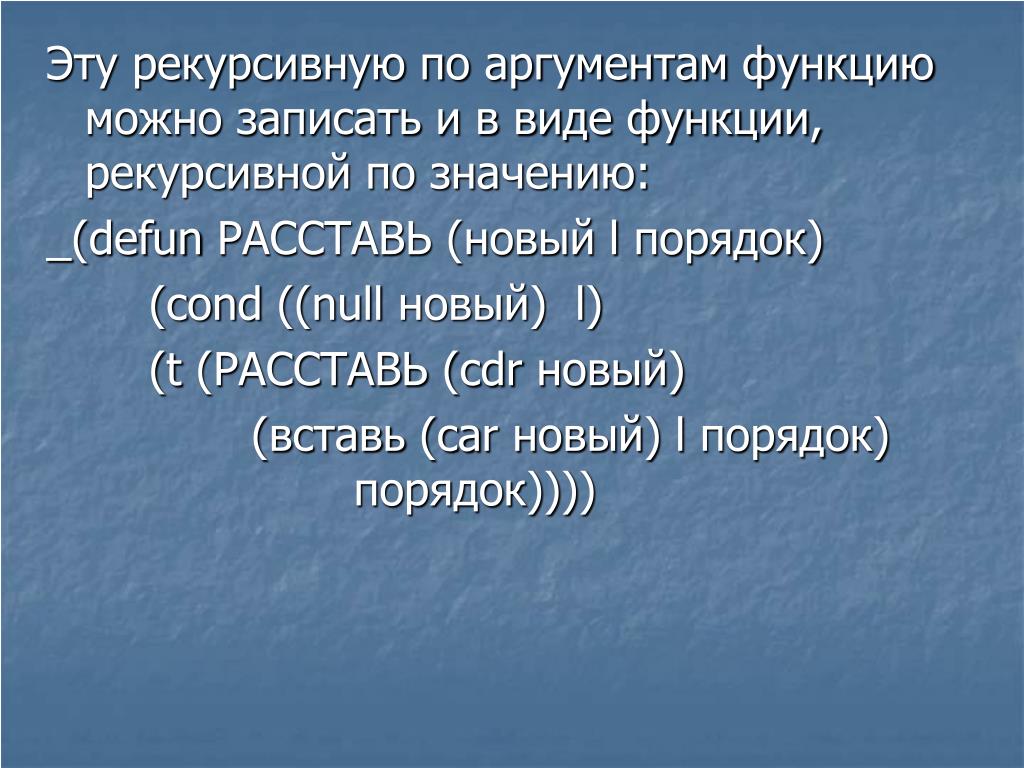 Эту рекурсивную по аргументам функцию можно записать и в виде функции, рекурсивной по значению:
_(defun РАССТАВЬ (новый l порядок)
(cond ((null новый) l)
(t (РАССТАВЬ (cdr новый)
(вставь (car новый) l порядок)
порядок))))